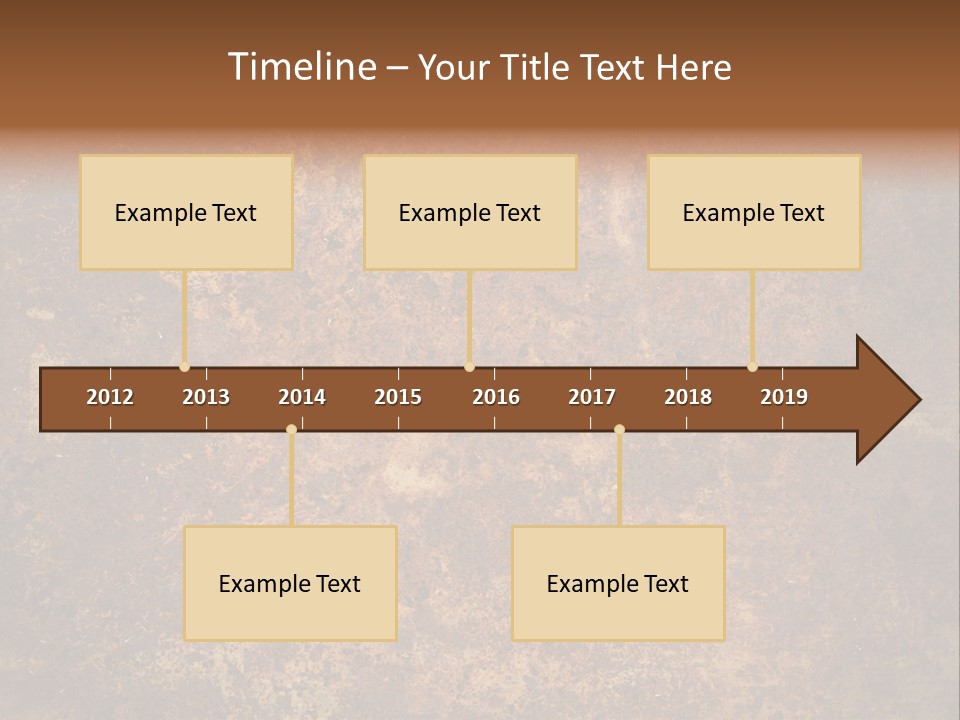 Timeline – Your Title Text Here

Example Text

Example Text

Example Text

2012 2013 2014 2015 2016 2017 2018 2019

Example Text

Example Text